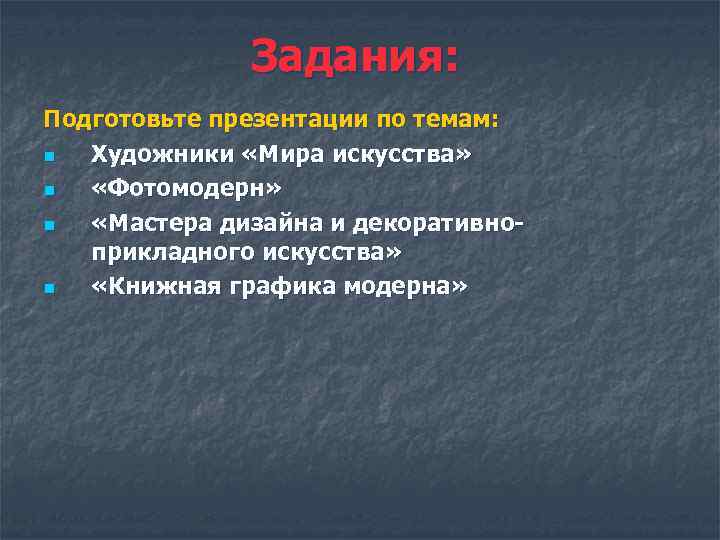 Задания:

Подготовьте презентации по темам:

- Художники «Мира искусства»
- «Фотомодерн»
- «Мастера дизайна и декоративно-прикладного искусства»
- «Книжная графика модерна»